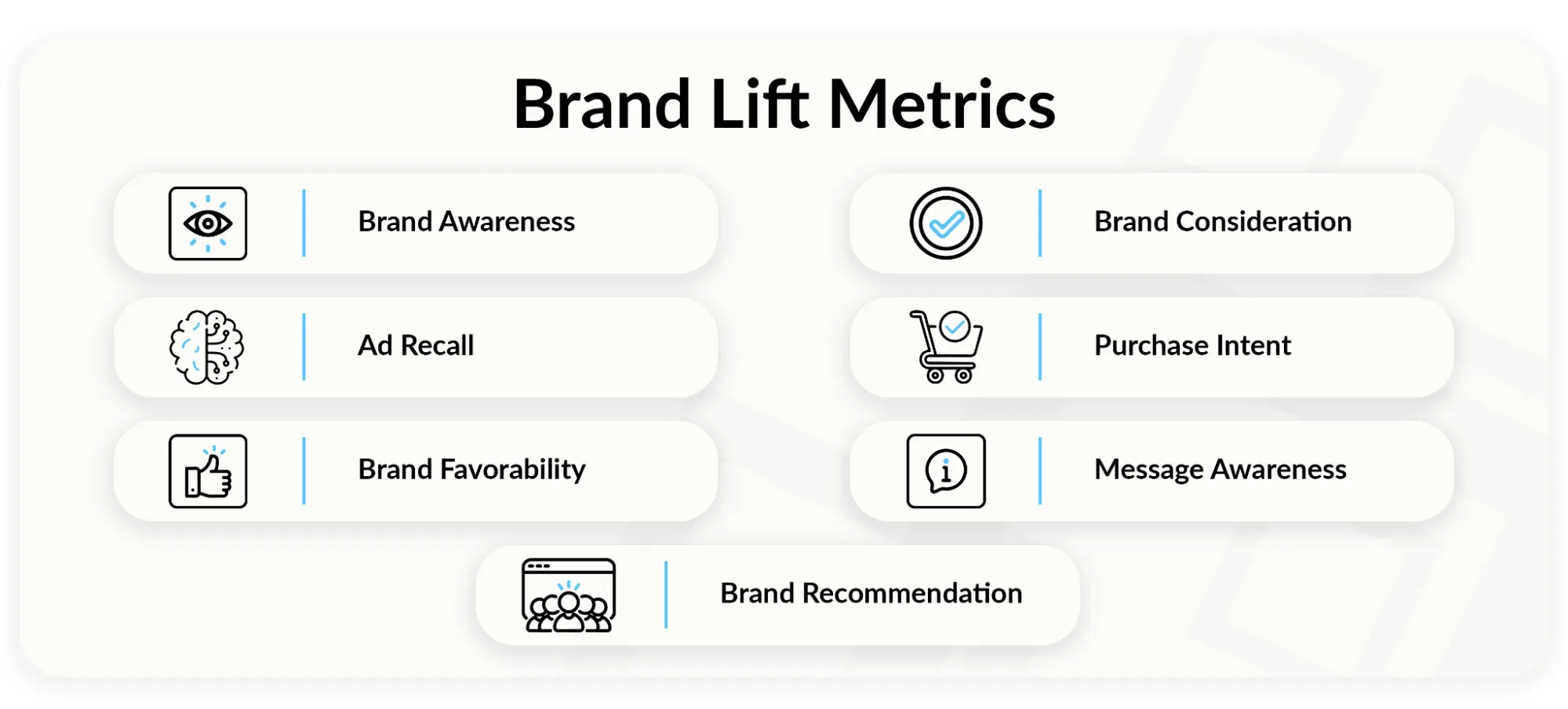 Brand Lift Metrics

Brand Awareness

Ad Recall

Brand Favorability

Brand Consideration

Purchase Intent

Message Awareness

Brand Recommendation